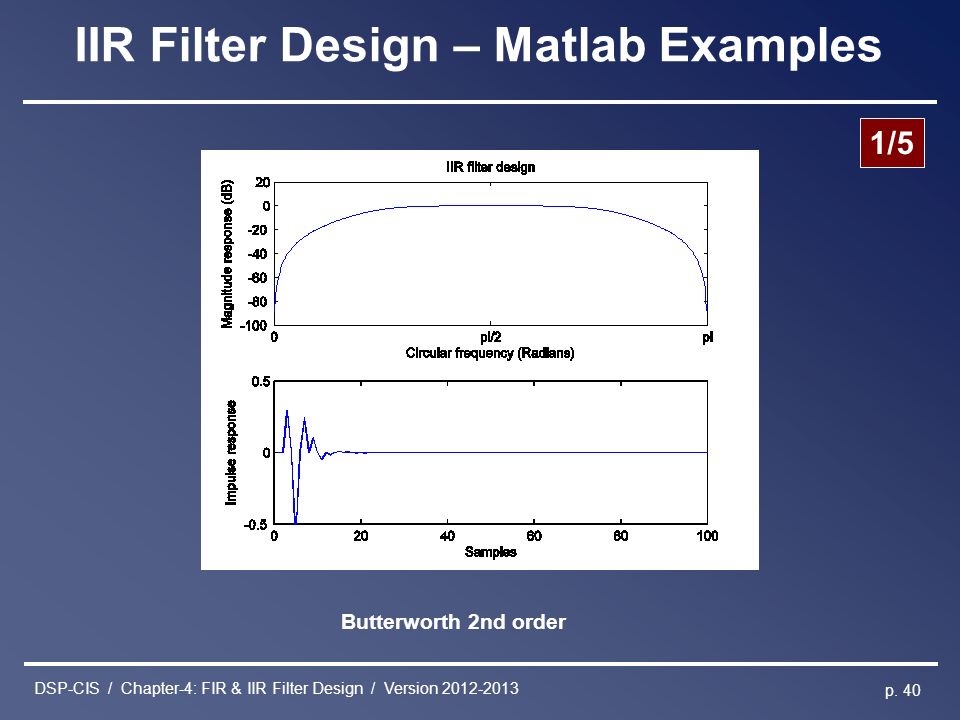 IIR Filter Design – Matlab Examples

1/5

IIR filter design

Magnitude response (dB)

20
0
-20
-40
-60
-80
-100

0
pi/2
pi
Circular frequency (Radians)

Impulse response

0.5
0
-0.5

0
20
40
60
80
100
Samples

Butterworth 2nd order

DSP-CIS / Chapter-4: FIR & IIR Filter Design / Version 2012-2013

p. 40